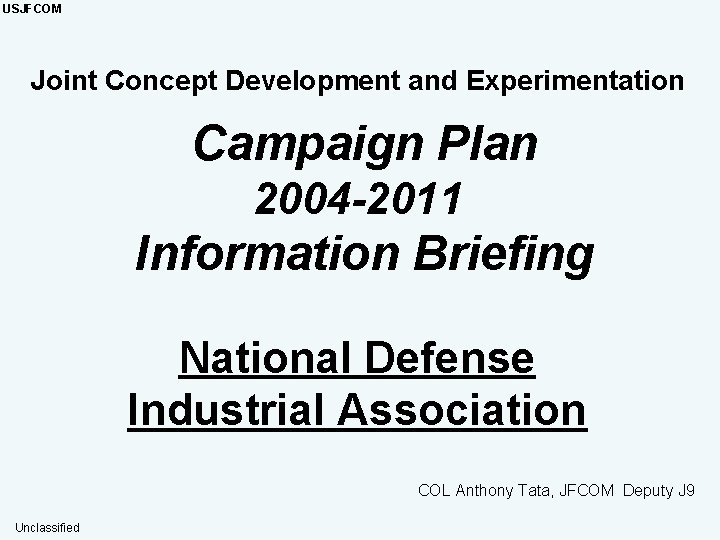 USJFCOM

Joint Concept Development and Experimentation

Campaign Plan
2004-2011
Information Briefing

National Defense
Industrial Association

COL Anthony Tata, JFCOM Deputy J9

Unclassified